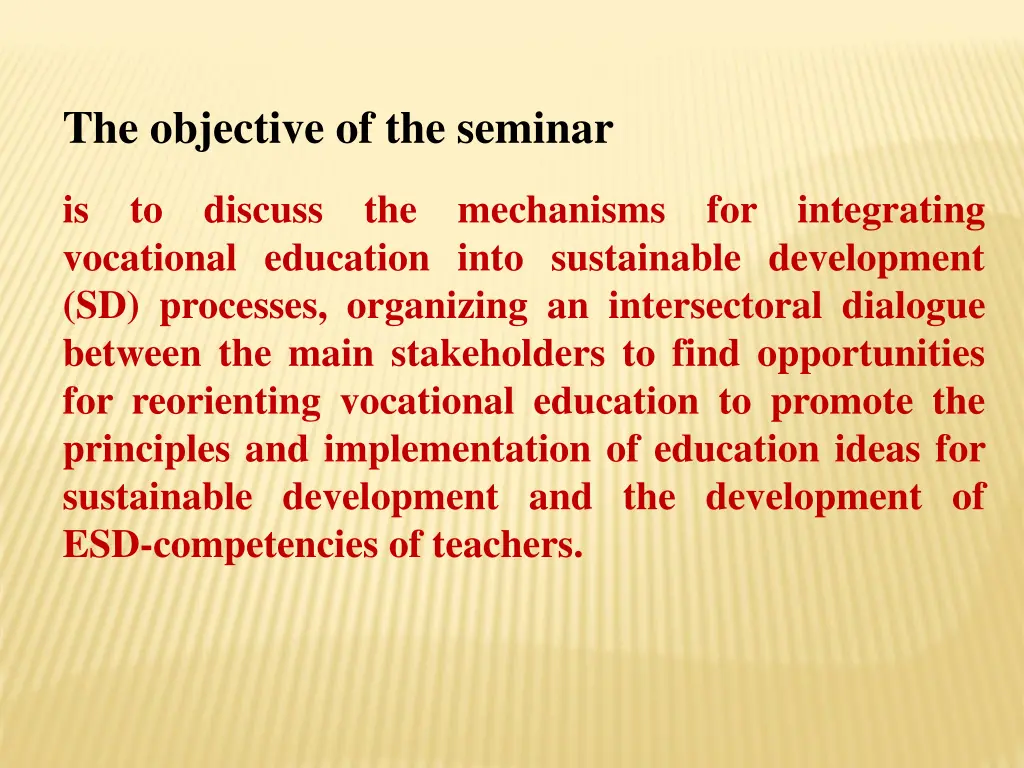 The objective of the seminar

is to discuss the mechanisms for integrating vocational education into sustainable development (SD) processes, organizing an intersectoral dialogue between the main stakeholders to find opportunities for reorienting vocational education to promote the principles and implementation of education ideas for sustainable development and the development of ESD-competencies of teachers.